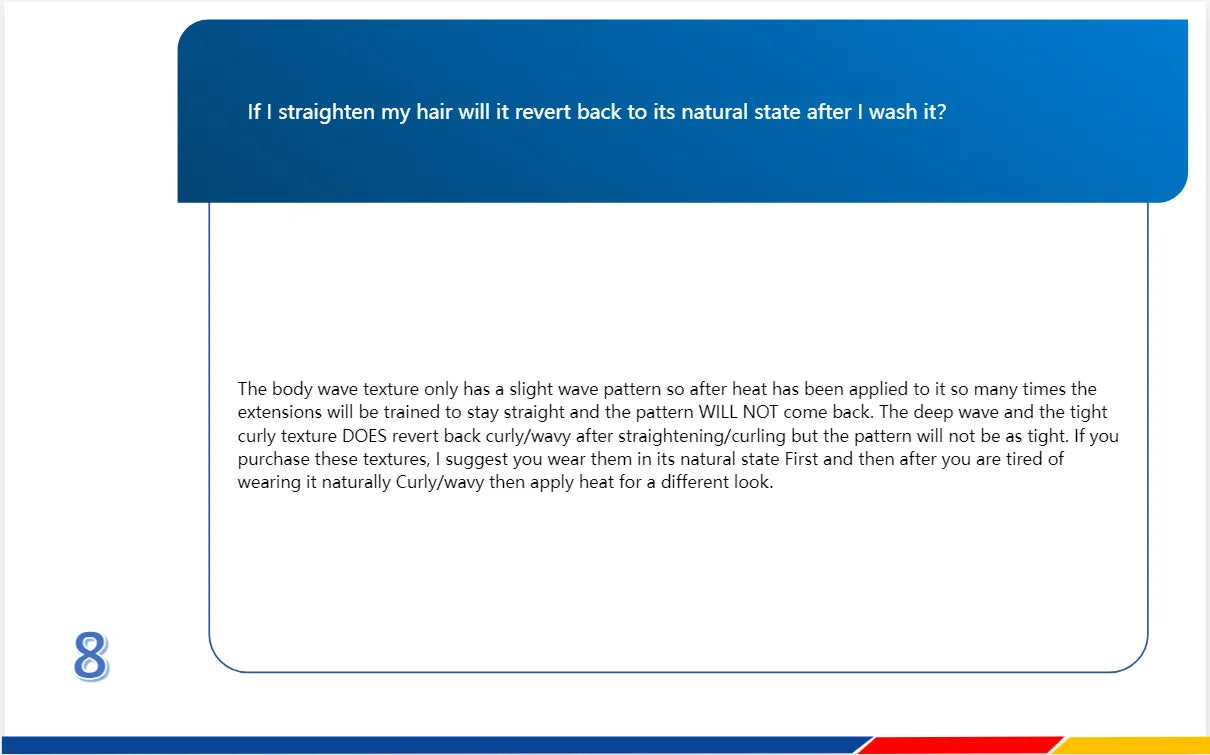 If I straighten my hair will it revert back to its natural state after I wash it?

The body wave texture only has a slight wave pattern so after heat has been applied to it so many times the extensions will be trained to stay straight and the pattern WILL NOT come back. The deep wave and the tight curly texture DOES revert back curly/wavy after straightening/curling but the pattern will not be as tight. If you purchase these textures, I suggest you wear them in its natural state First and then after you are tired of wearing it naturally Curly/wavy then apply heat for a different look.

8